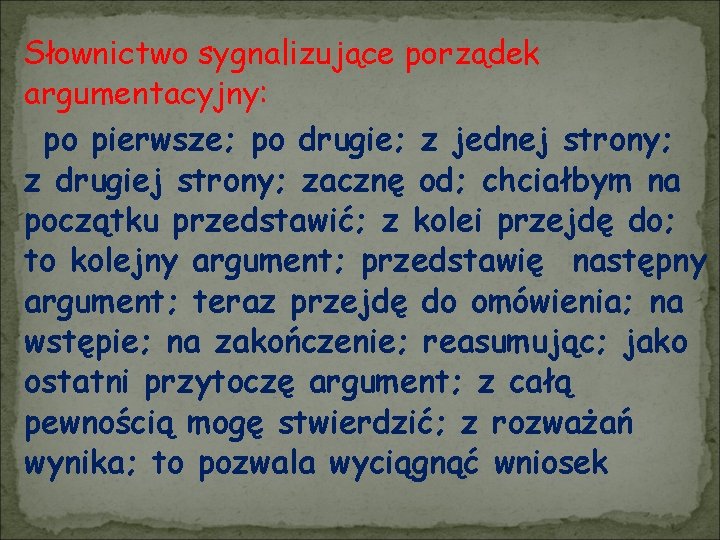 Słownictwo sygnalizujące porządek argumentacyjny:

po pierwsze; po drugie; z jednej strony; z drugiej strony; zacznę od; chciałbym na początku przedstawić; z kolei przejdę do; to kolejny argument; przedstawię następny argument; teraz przejdę do omówienia; na wstępie; na zakończenie; reasumując; jako ostatni przytoczę argument; z całą pewnością mogę stwierdzić; z rozważań wynika; to pozwala wyciągnąć wniosek